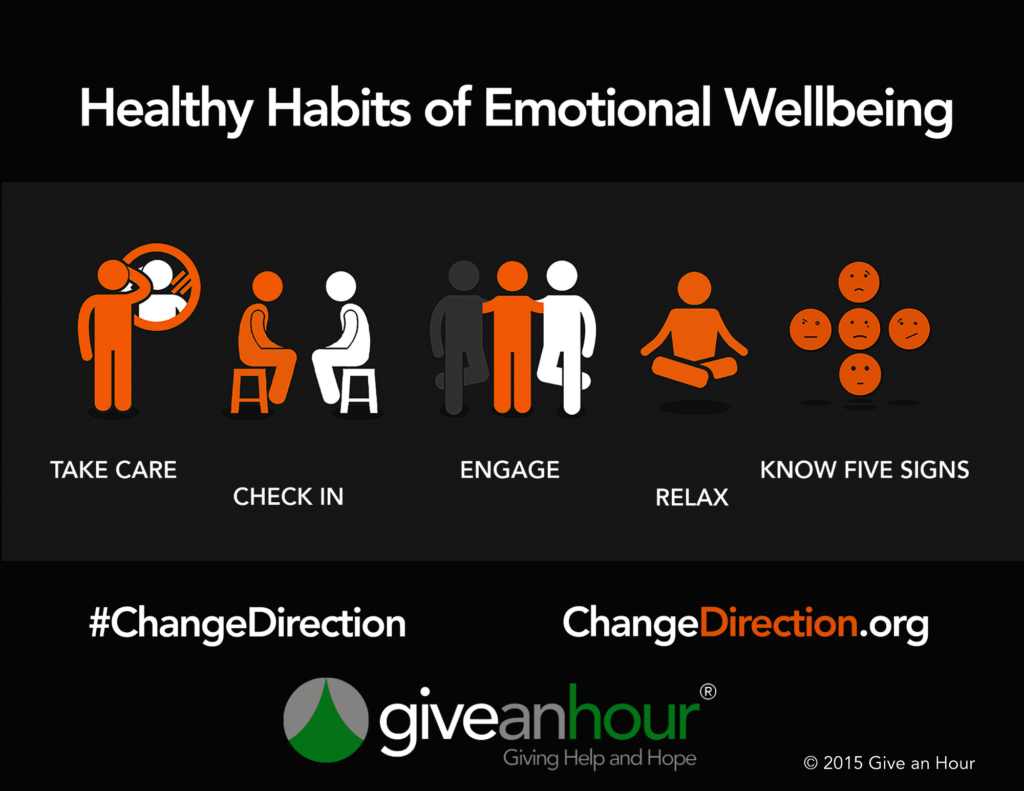 Healthy Habits of Emotional Wellbeing

TAKE CARE

CHECK IN

ENGAGE

RELAX

KNOW FIVE SIGNS

#ChangeDirection

ChangeDirection.org

giveanhour®
Giving Help and Hope

© 2015 Give an Hour